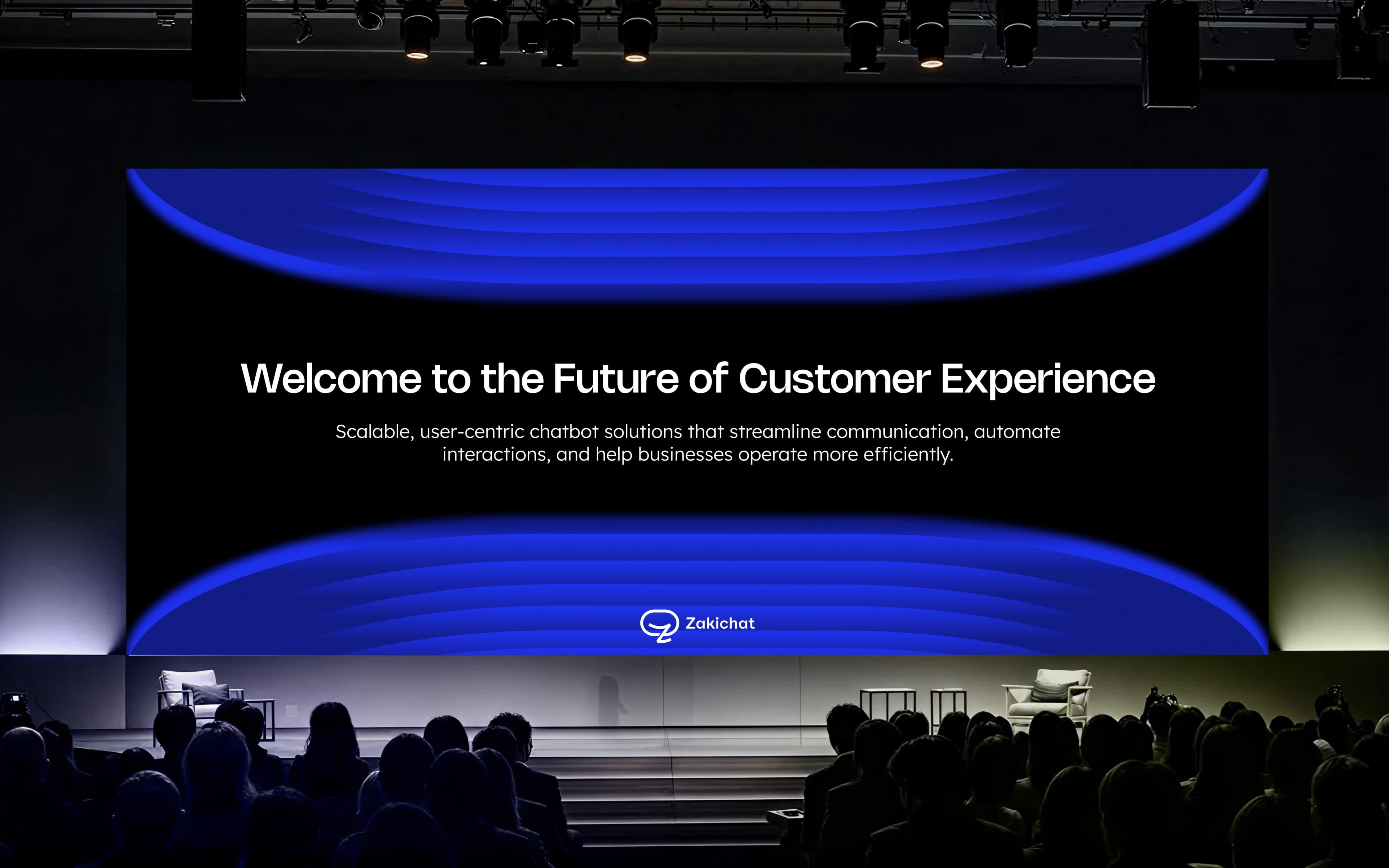 Welcome to the Future of Customer Experience

Scalable, user-centric chatbot solutions that streamline communication, automate interactions, and help businesses operate more efficiently.

Zakichat